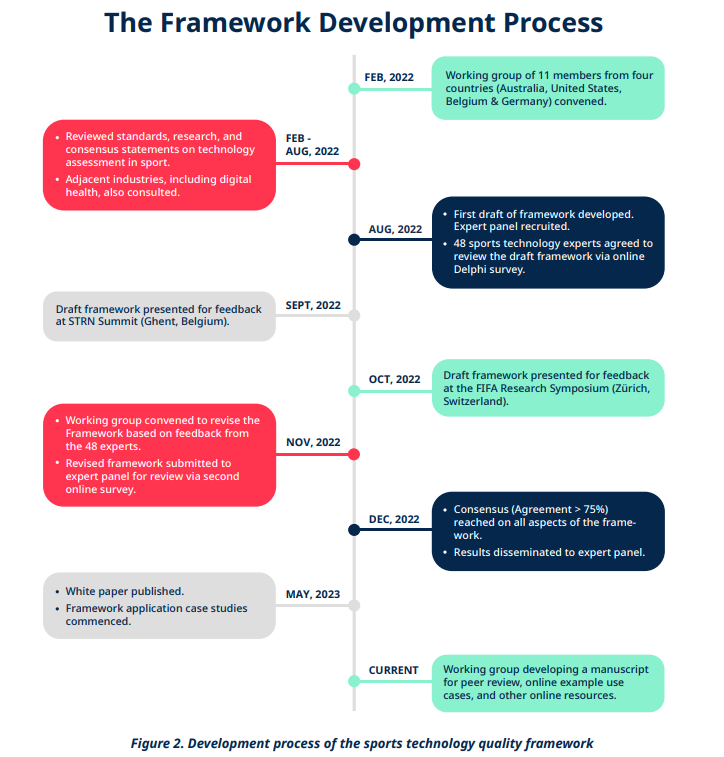 The Framework Development Process

FEB, 2022

Working group of 11 members from four countries (Australia, United States, Belgium & Germany) convened.

FEB - AUG, 2022

• Reviewed standards, research, and consensus statements on technology assessment in sport.
• Adjacent industries, including digital health, also consulted.

AUG, 2022

• First draft of framework developed. Expert panel recruited.
• 48 sports technology experts agreed to review the draft framework via online Delphi survey.

SEPT, 2022

Draft framework presented for feedback at STRN Summit (Ghent, Belgium).

OCT, 2022

Draft framework presented for feedback at the FIFA Research Symposium (Zürich, Switzerland).

NOV, 2022

• Working group convened to revise the Framework based on feedback from the 48 experts.
• Revised framework submitted to expert panel for review via second online survey.

DEC, 2022

• Consensus (Agreement > 75%) reached on all aspects of the framework.
• Results disseminated to expert panel.

MAY, 2023

• White paper published.
• Framework application case studies commenced.

CURRENT

Working group developing a manuscript for peer review, online example use cases, and other online resources.

Figure 2. Development process of the sports technology quality framework